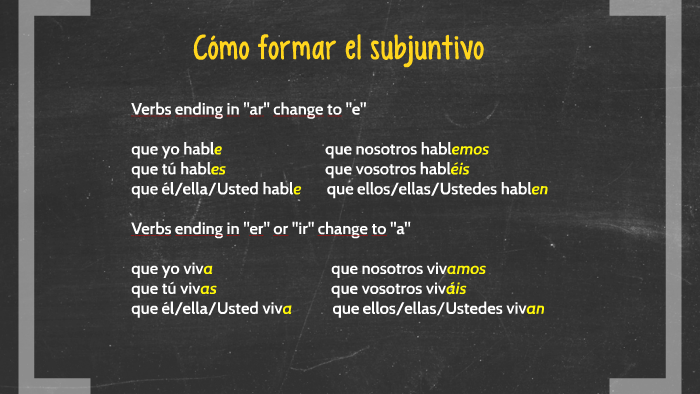 Cómo formar el subjuntivo

Verbs ending in "ar" change to "e"

que yo hable
que tú hables
que él/ella/Usted hable

que nosotros hablemos
que vosotros habléis
que ellos/ellas/Ustedes hablen

Verbs ending in "er" or "ir" change to "a"

que yo viva
que tú vivas
que él/ella/Usted viva

que nosotros vivamos
que vosotros viváis
que ellos/ellas/Ustedes vivan